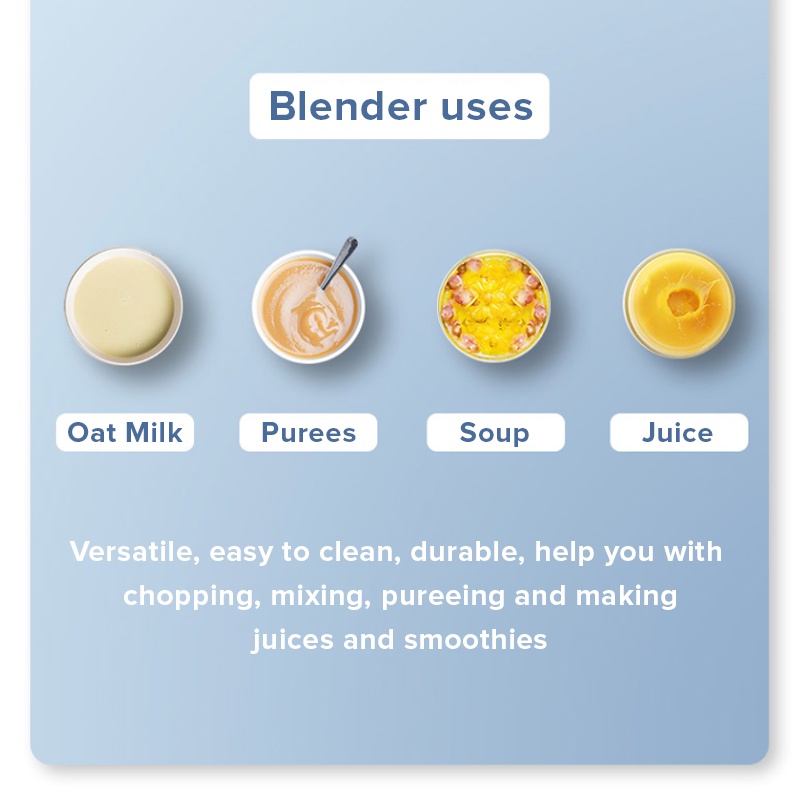 Blender uses

Oat Milk

Purees

Soup

Juice

Versatile, easy to clean, durable, help you with chopping, mixing, pureeing and making juices and smoothies